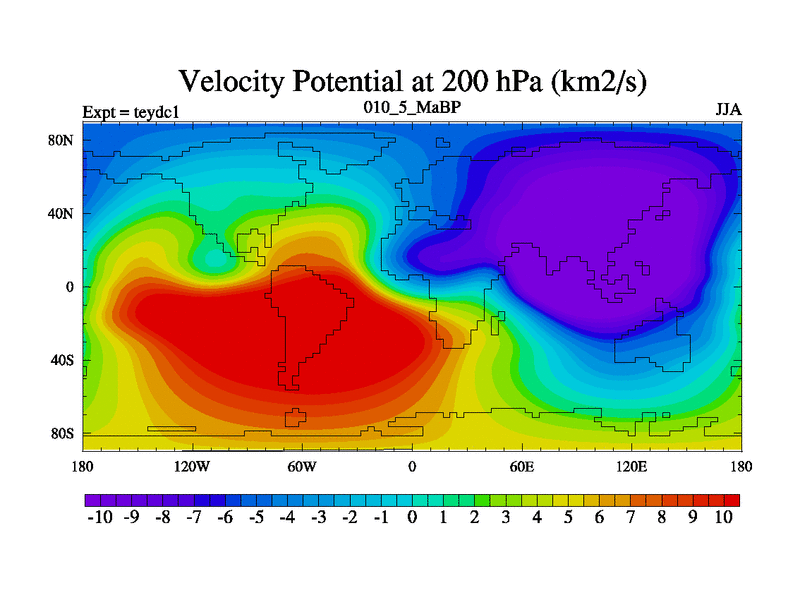 Velocity Potential at 200 hPa (km2/s)

Expt = teydc1
010_5_MaBP
JJA

80N
40N
0
40S
80S

180
120W
60W
0
60E
120E
180

-10 -9 -8 -7 -6 -5 -4 -3 -2 -1 0 1 2 3 4 5 6 7 8 9 10